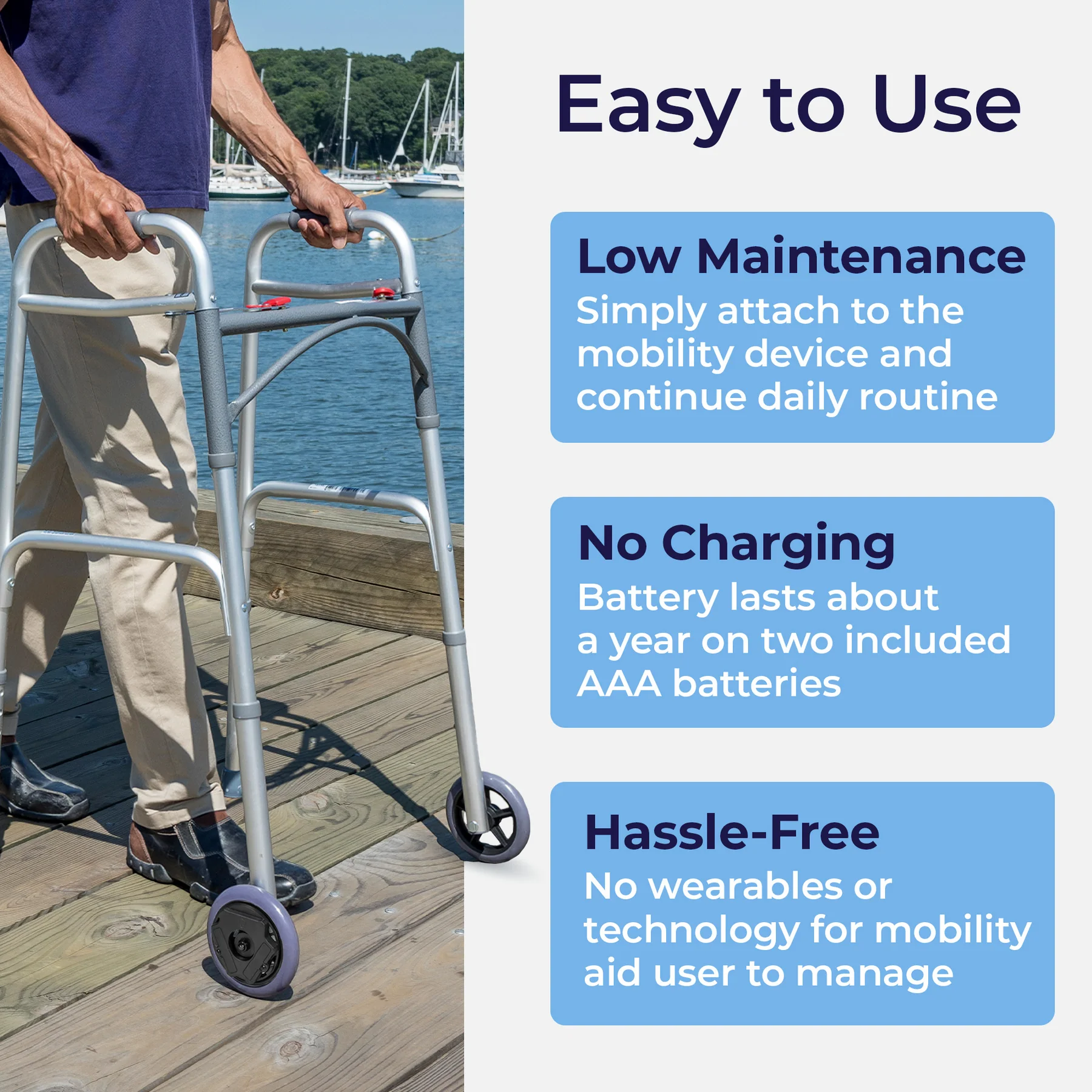 Easy to Use

Low Maintenance
Simply attach to the mobility device and continue daily routine

No Charging
Battery lasts about a year on two included AAA batteries

Hassle-Free
No wearables or technology for mobility aid user to manage